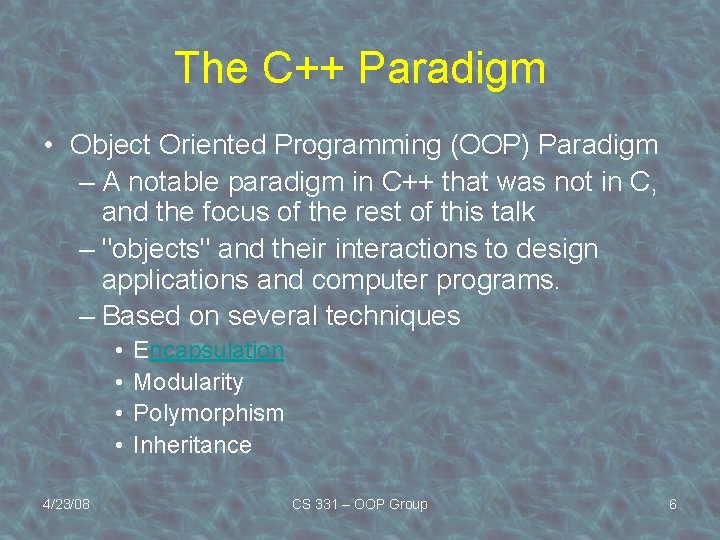 The C++ Paradigm

• Object Oriented Programming (OOP) Paradigm
– A notable paradigm in C++ that was not in C, and the focus of the rest of this talk
– "objects" and their interactions to design applications and computer programs.
– Based on several techniques
• Encapsulation
• Modularity
• Polymorphism
• Inheritance

4/23/08
CS 331 – OOP Group
6